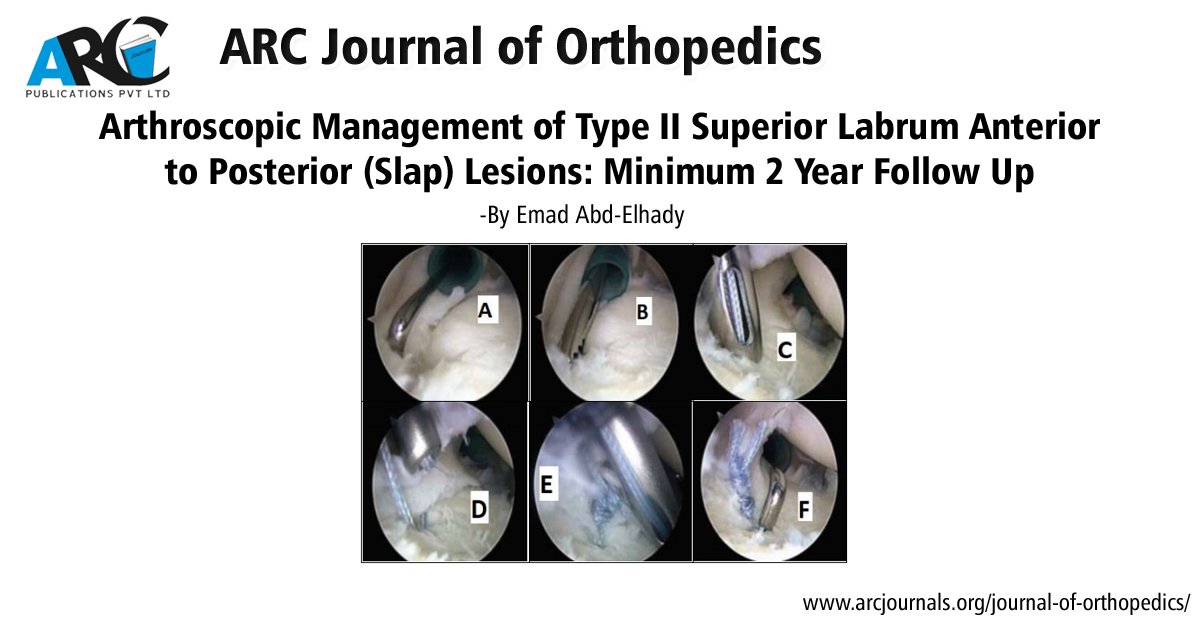 ARC
PUBLICATIONS PVT LTD

ARC Journal of Orthopedics

Arthroscopic Management of Type II Superior Labrum Anterior to Posterior (Slap) Lesions: Minimum 2 Year Follow Up

-By Emad Abd-Elhady

A

B

C

D

E

F

www.arcjournals.org/journal-of-orthopedics/